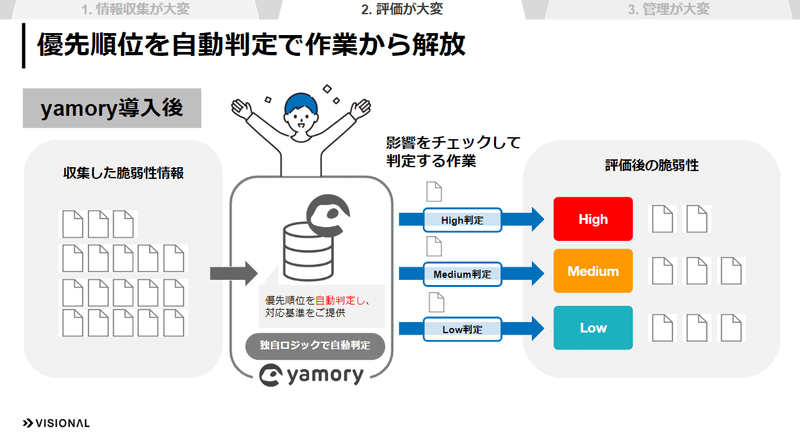 1. 情報収集が大変

2. 評価が大変

3. 管理が大変

優先順位を自動判定で作業から解放

yamory導入後

収集した脆弱性情報

優先順位を自動判定し、対応基準をご提供

独自ロジックで自動判定

yamory

影響をチェックして判定する作業

High判定

Medium判定

Low判定

評価後の脆弱性

High

Medium

Low

VISIONAL